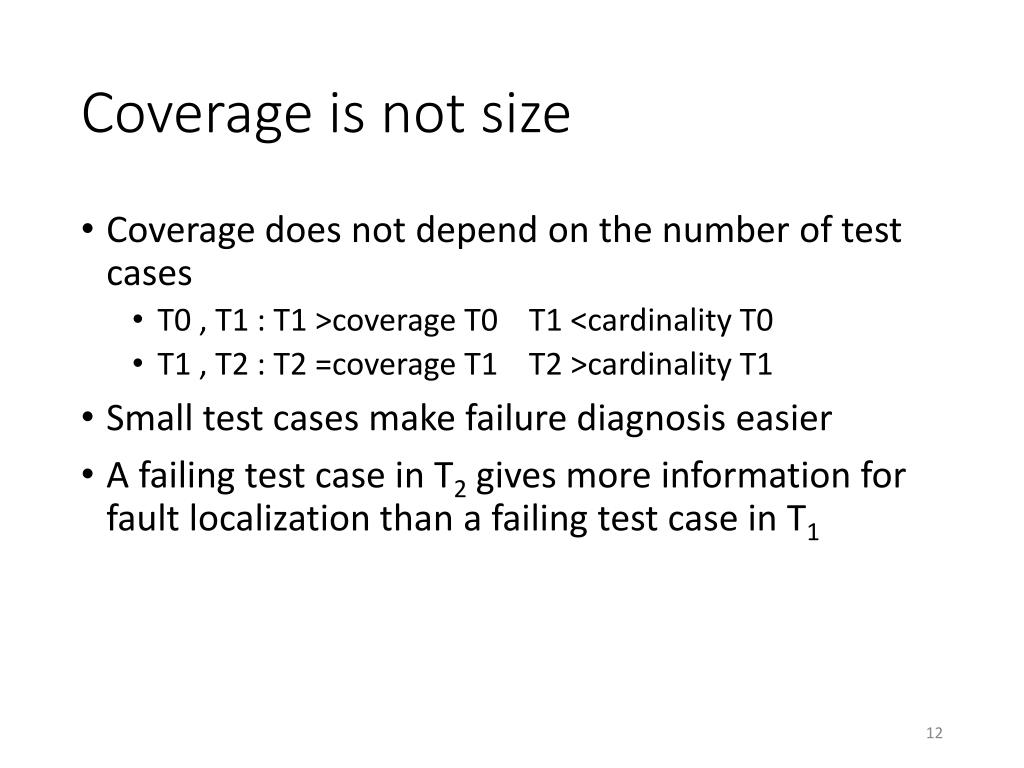 Coverage is not size

• Coverage does not depend on the number of test cases
  • T0 , T1 : T1 >coverage T0    T1 <cardinality T0
  • T1 , T2 : T2 =coverage T1    T2 >cardinality T1
• Small test cases make failure diagnosis easier
• A failing test case in $T_2$ gives more information for fault localization than a failing test case in $T_1$

12